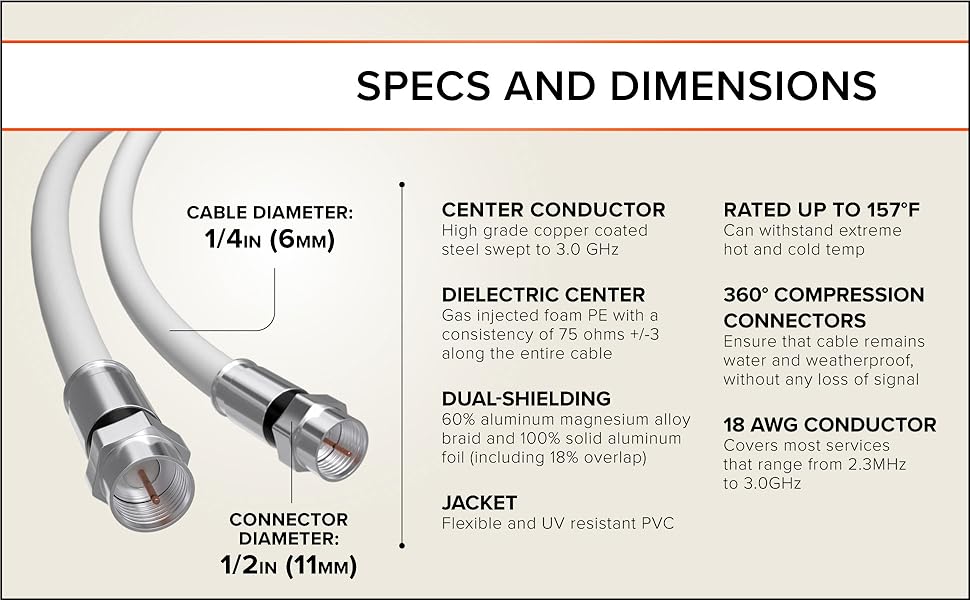 SPECS AND DIMENSIONS

CABLE DIAMETER:
1/4IN (6MM)

CONNECTOR DIAMETER:
1/2IN (11MM)

CENTER CONDUCTOR
High grade copper coated steel swept to 3.0 GHz

DIELECTRIC CENTER
Gas injected foam PE with a consistency of 75 ohms +/-3 along the entire cable

DUAL-SHIELDING
60% aluminum magnesium alloy braid and 100% solid aluminum foil (including 18% overlap)

JACKET
Flexible and UV resistant PVC

RATED UP TO 157°F
Can withstand extreme hot and cold temp

360° COMPRESSION CONNECTORS
Ensure that cable remains water and weatherproof, without any loss of signal

18 AWG CONDUCTOR
Covers most services that range from 2.3MHz to 3.0GHz